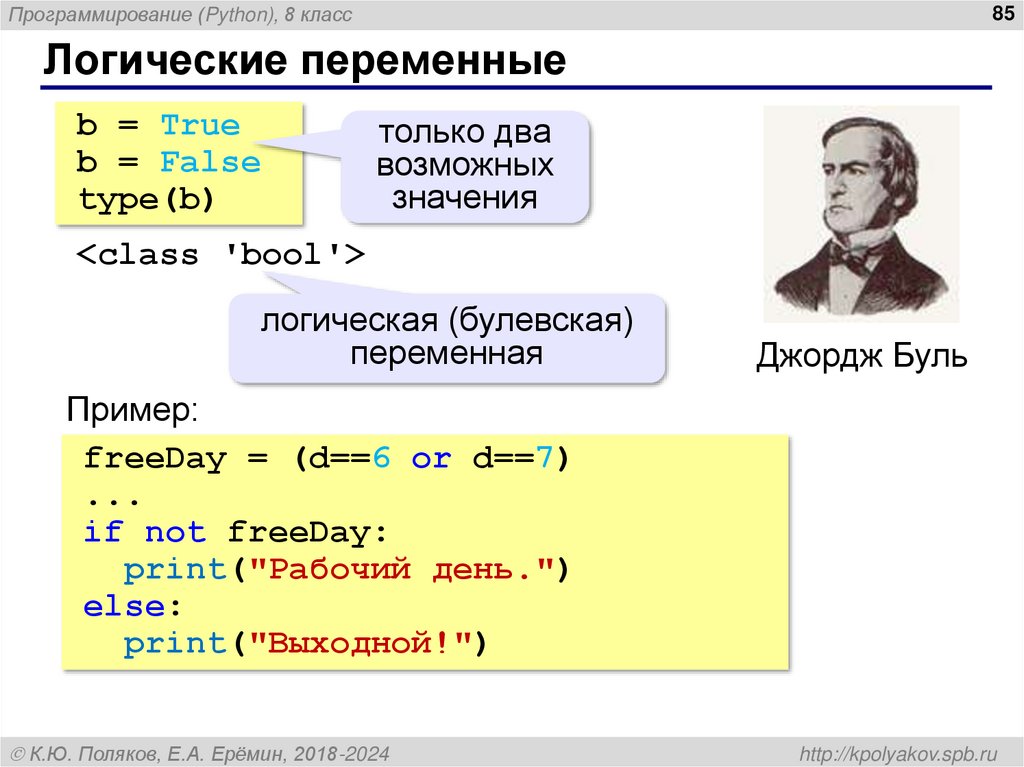 Программирование (Python), 8 класс

85

Логические переменные

b = True
b = False
type(b)

только два возможных значения

<class 'bool'>

логическая (булевская) переменная

Джордж Буль

Пример:

freeDay = (d==6 or d==7)
...
if not freeDay:
  print("Рабочий день.")
else:
  print("Выходной!")

© К.Ю. Поляков, Е.А. Ерёмин, 2018-2024

http://kpolyakov.spb.ru